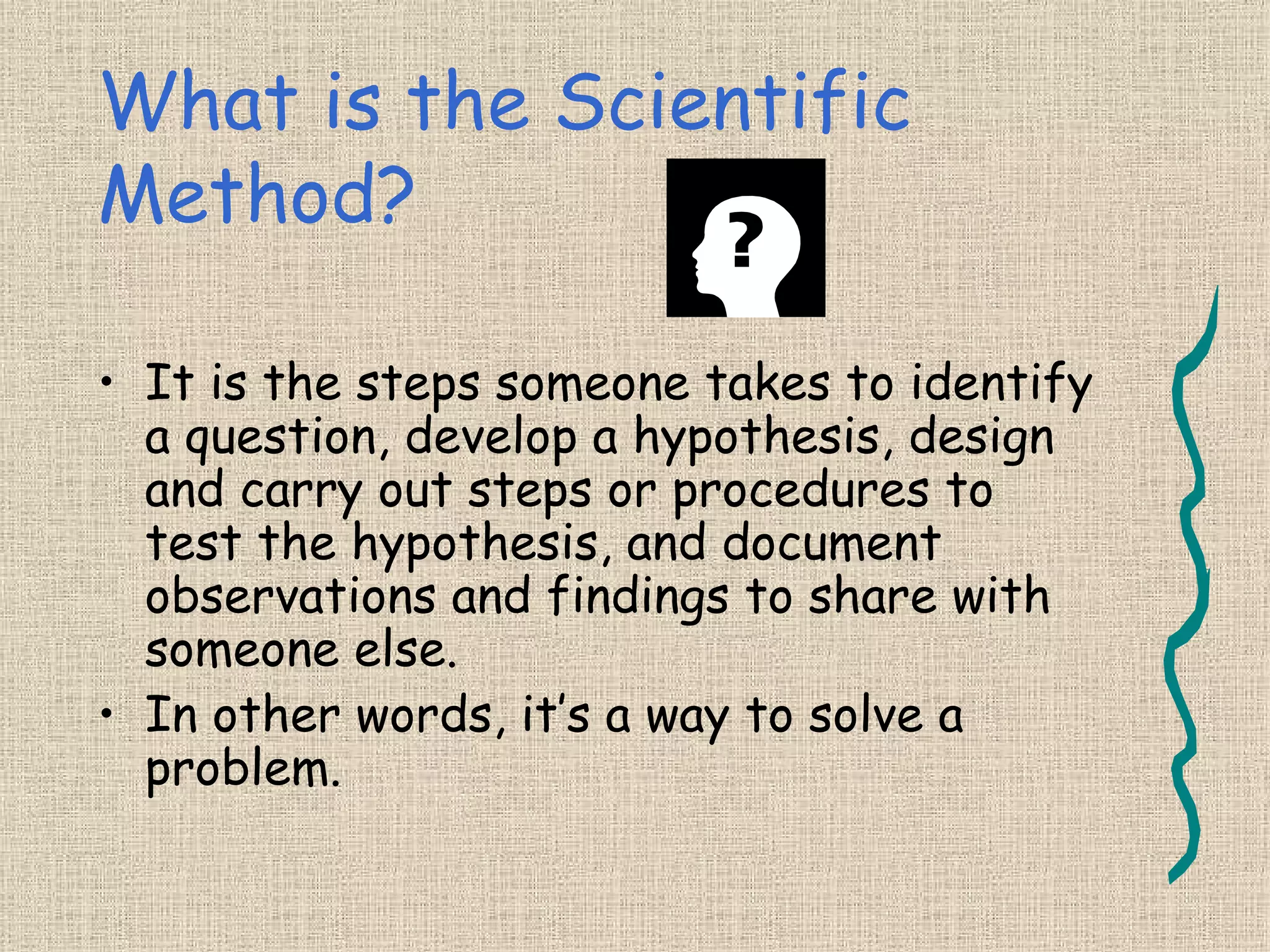 What is the Scientific Method?

?

• It is the steps someone takes to identify a question, develop a hypothesis, design and carry out steps or procedures to test the hypothesis, and document observations and findings to share with someone else.
• In other words, it's a way to solve a problem.